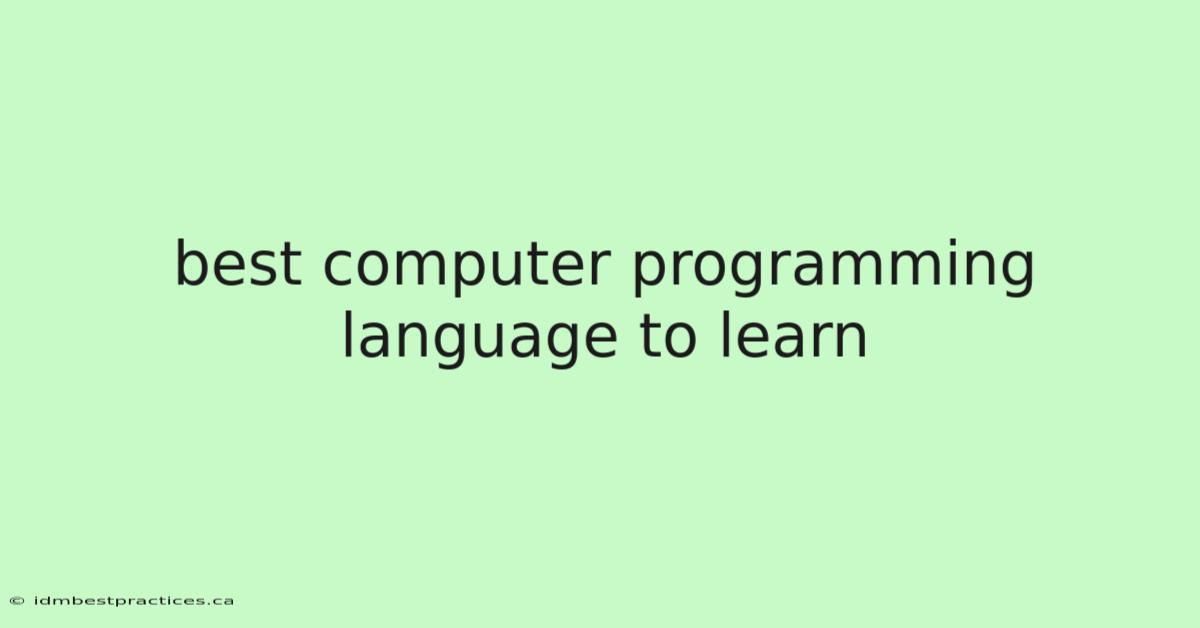 best computer programming language to learn

© idmbestpractices.ca